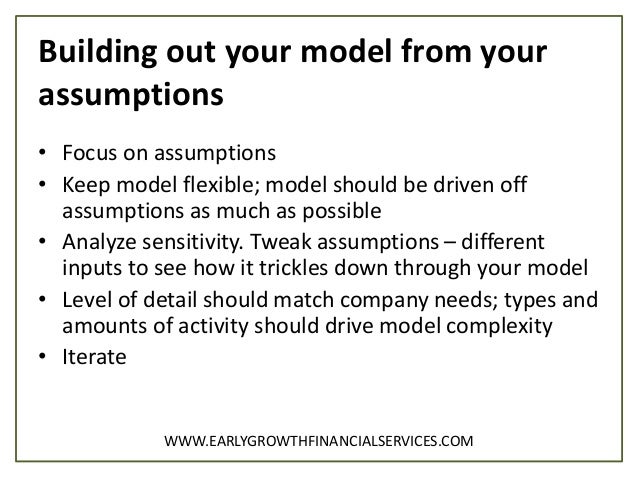 Building out your model from your assumptions

• Focus on assumptions
• Keep model flexible; model should be driven off assumptions as much as possible
• Analyze sensitivity. Tweak assumptions – different inputs to see how it trickles down through your model
• Level of detail should match company needs; types and amounts of activity should drive model complexity
• Iterate

WWW.EARLYGROWTHFINANCIALSERVICES.COM